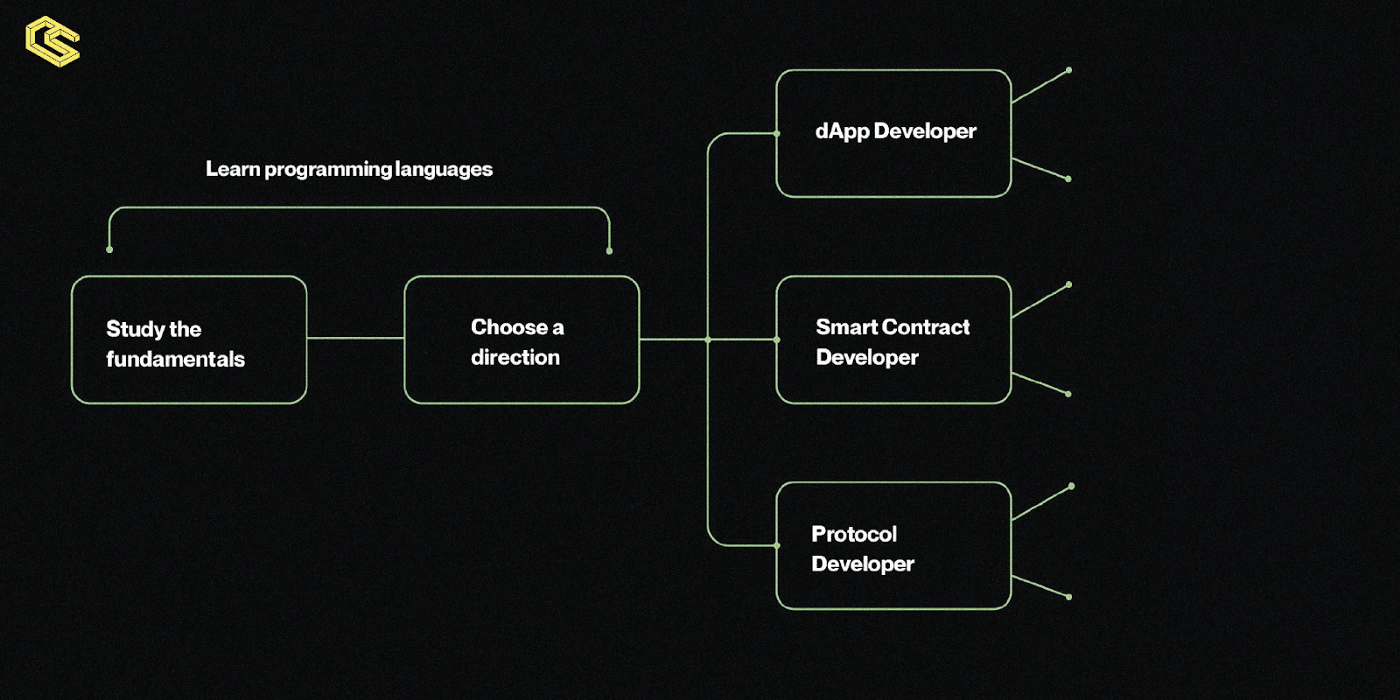 Learn programming languages

Study the fundamentals

Choose a direction

dApp Developer

Smart Contract Developer

Protocol Developer